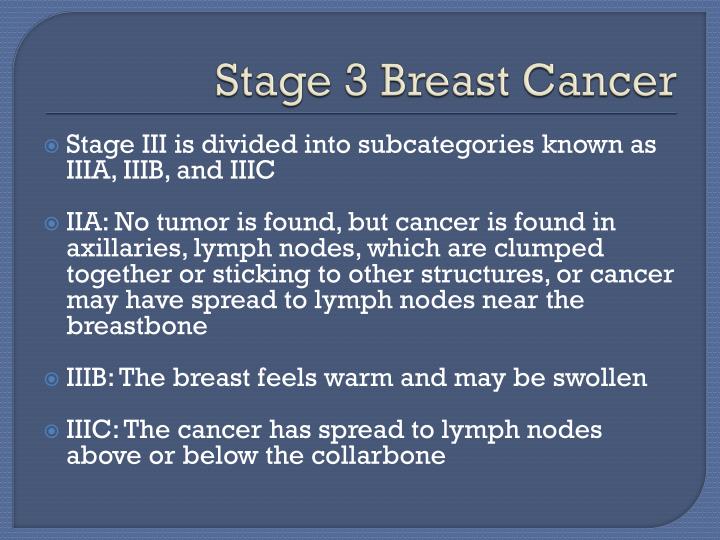 Stage 3 Breast Cancer

• Stage III is divided into subcategories known as IIIA, IIIB, and IIIC

• IIA: No tumor is found, but cancer is found in axillaries, lymph nodes, which are clumped together or sticking to other structures, or cancer may have spread to lymph nodes near the breastbone

• IIIB: The breast feels warm and may be swollen

• IIIC: The cancer has spread to lymph nodes above or below the collarbone